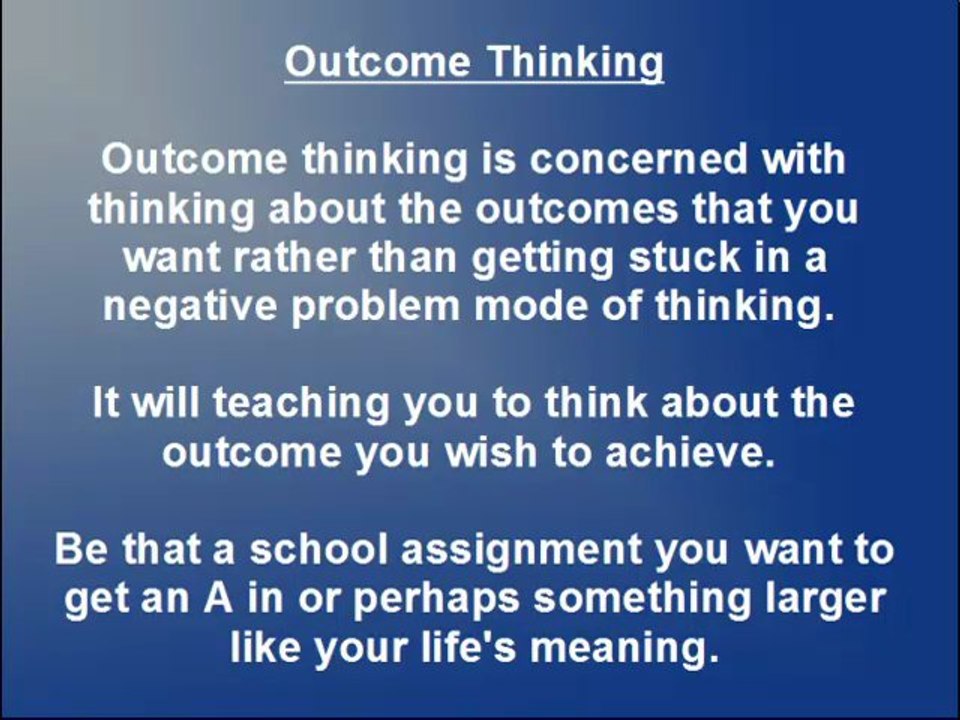 Outcome Thinking

Outcome thinking is concerned with thinking about the outcomes that you want rather than getting stuck in a negative problem mode of thinking.

It will teaching you to think about the outcome you wish to achieve.

Be that a school assignment you want to get an A in or perhaps something larger like your life's meaning.